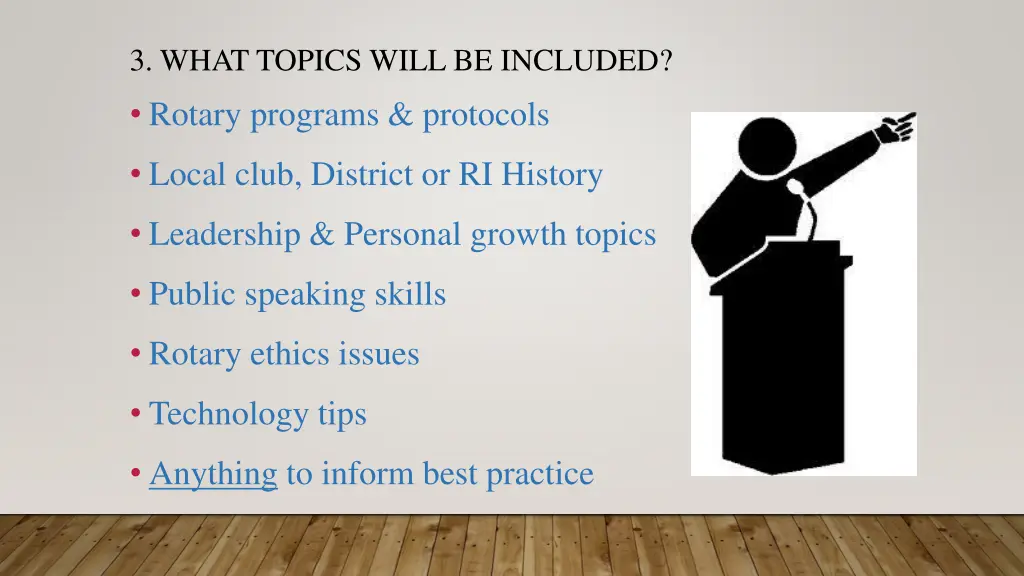 3. WHAT TOPICS WILL BE INCLUDED?

• Rotary programs & protocols
• Local club, District or RI History
• Leadership & Personal growth topics
• Public speaking skills
• Rotary ethics issues
• Technology tips
• Anything to inform best practice